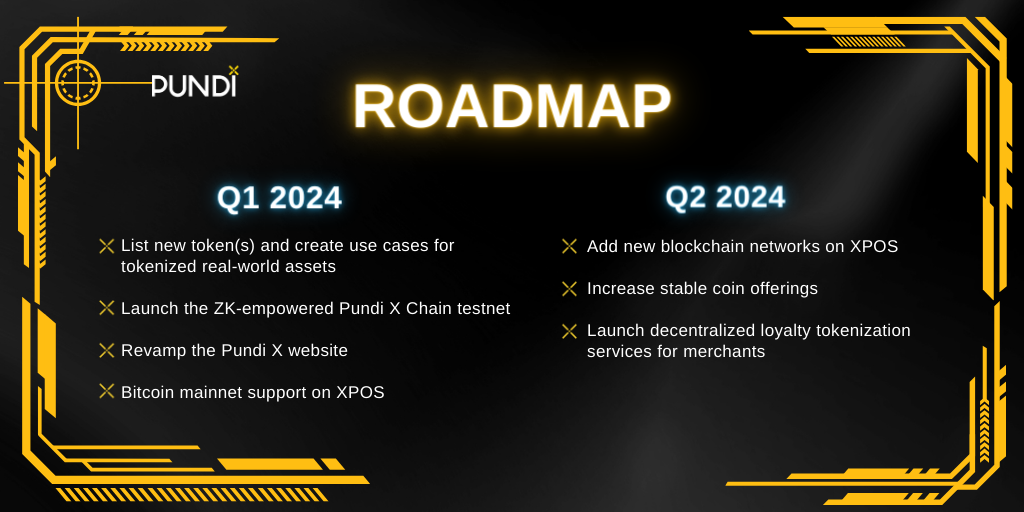 PUNDI X

ROADMAP

Q1 2024

List new token(s) and create use cases for tokenized real-world assets

Launch the ZK-empowered Pundi X Chain testnet

Revamp the Pundi X website

Bitcoin mainnet support on XPOS

Q2 2024

Add new blockchain networks on XPOS

Increase stable coin offerings

Launch decentralized loyalty tokenization services for merchants